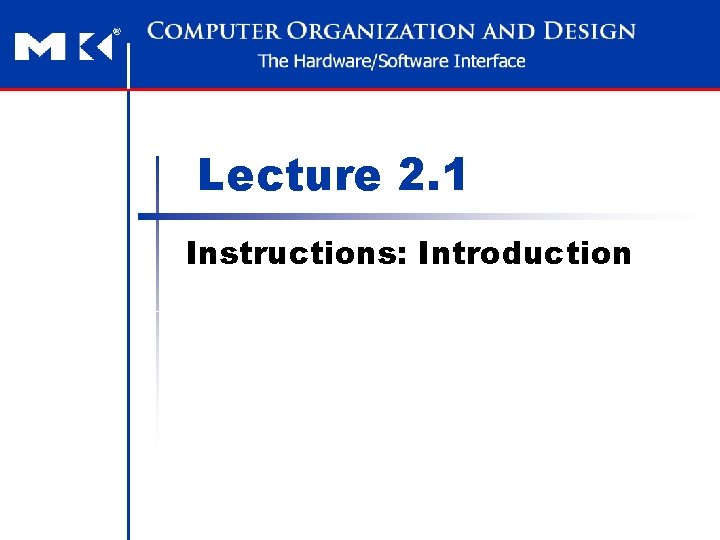 MK®

COMPUTER ORGANIZATION AND DESIGN
The Hardware/Software Interface

Lecture 2.1

Instructions: Introduction